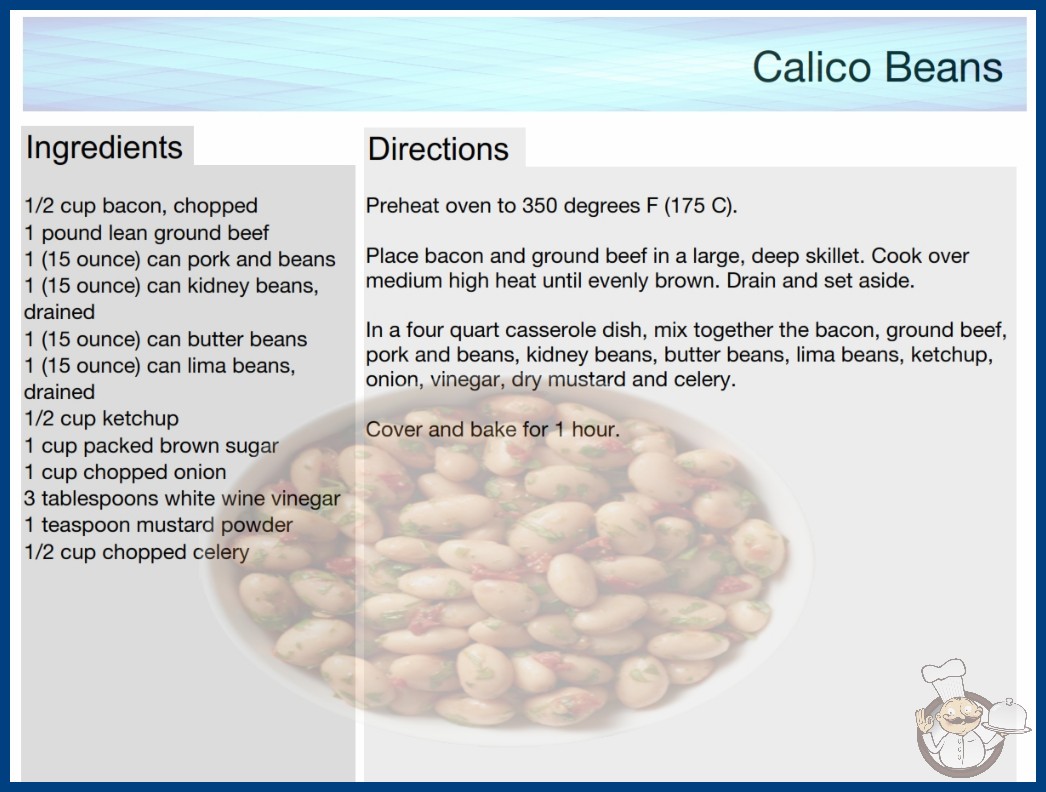 Calico Beans

Ingredients

1/2 cup bacon, chopped
1 pound lean ground beef
1 (15 ounce) can pork and beans
1 (15 ounce) can kidney beans, drained
1 (15 ounce) can butter beans
1 (15 ounce) can lima beans, drained
1/2 cup ketchup
1 cup packed brown sugar
1 cup chopped onion
3 tablespoons white wine vinegar
1 teaspoon mustard powder
1/2 cup chopped celery

Directions

Preheat oven to 350 degrees F (175 C).

Place bacon and ground beef in a large, deep skillet. Cook over medium high heat until evenly brown. Drain and set aside.

In a four quart casserole dish, mix together the bacon, ground beef, pork and beans, kidney beans, butter beans, lima beans, ketchup, onion, vinegar, dry mustard and celery.

Cover and bake for 1 hour.